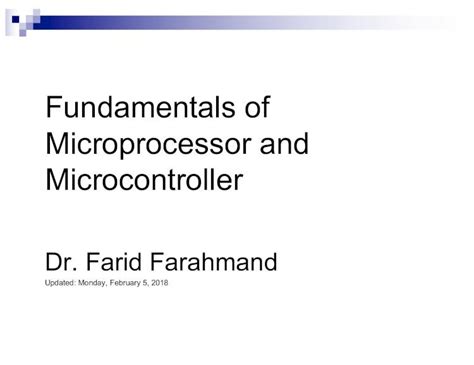 Fundamentals of Microprocessor and Microcontroller

Dr. Farid Farahmand
Updated: Monday, February 5, 2018